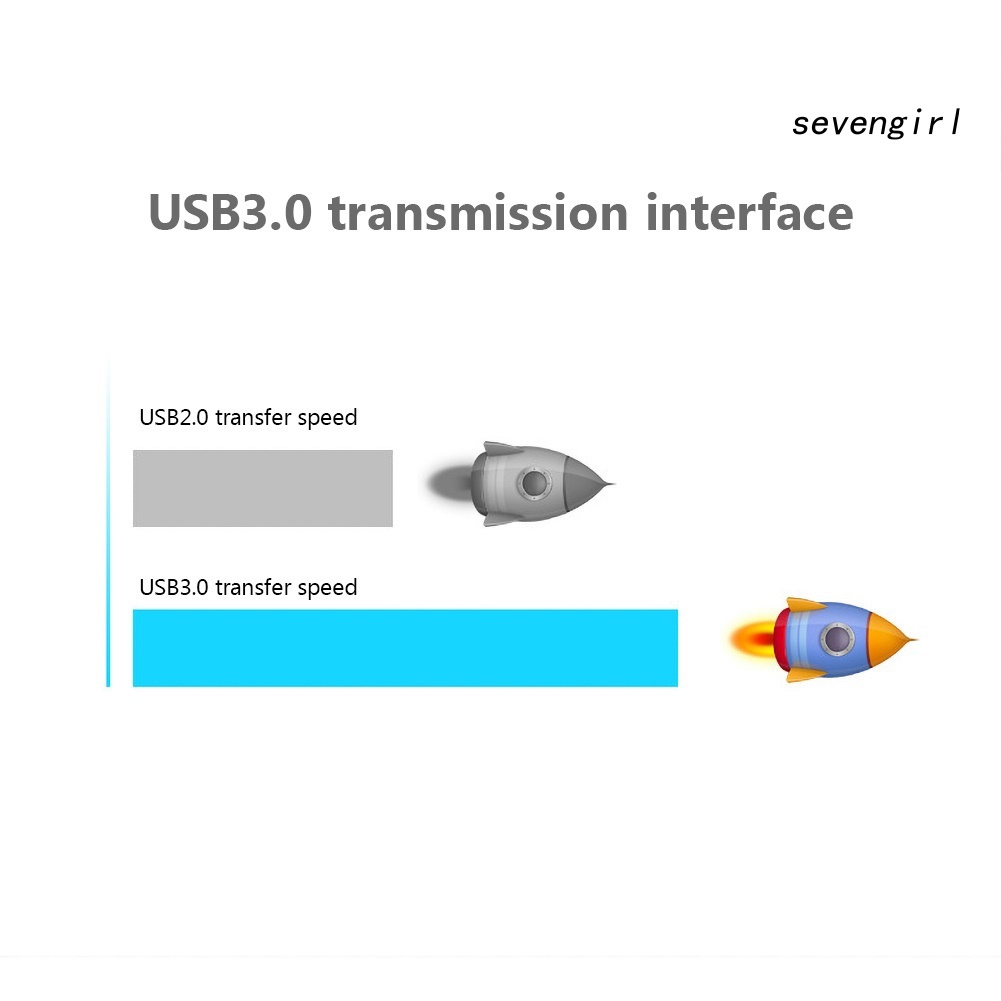 sevengirl

USB3.0 transmission interface

USB2.0 transfer speed

USB3.0 transfer speed